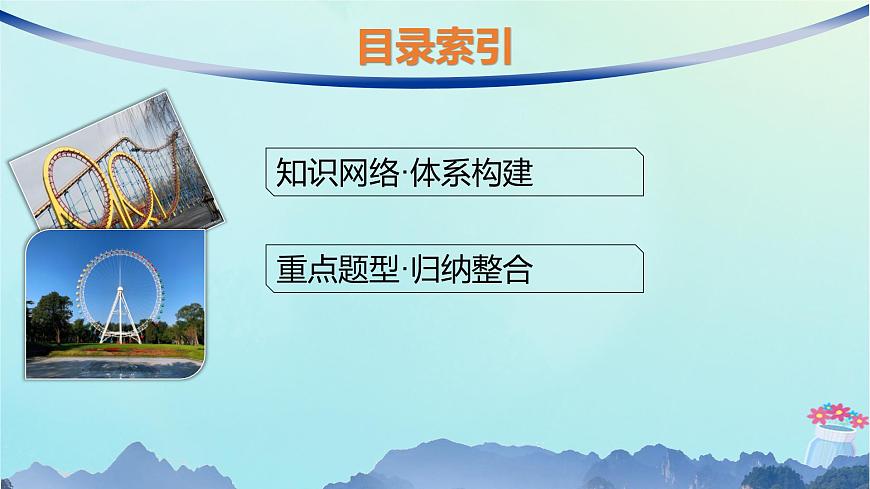 目录索引

知识网络·体系构建

重点题型·归纳整合